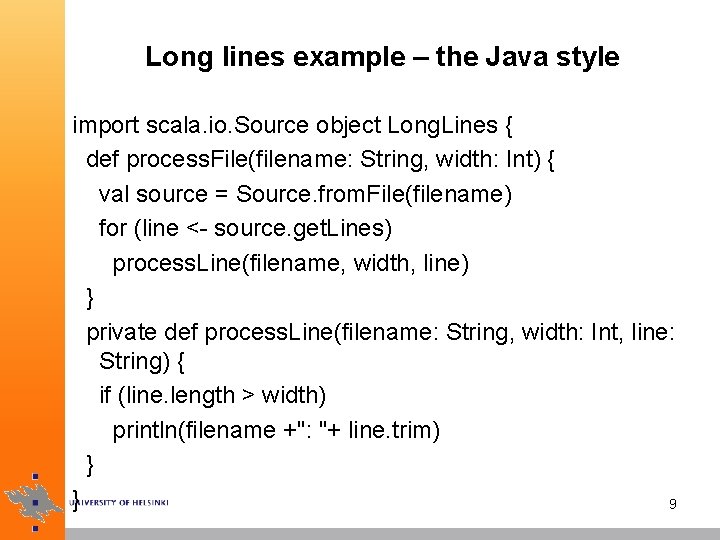 Long lines example – the Java style

import scala.io.Source object LongLines {
def processFile(filename: String, width: Int) {
val source = Source.fromFile(filename)
for (line <- source.getLines)
processLine(filename, width, line)
}
private def processLine(filename: String, width: Int, line: String) {
if (line.length > width)
println(filename +": "+ line.trim)
}
}

UNIVERSITY OF HELSINKI

9